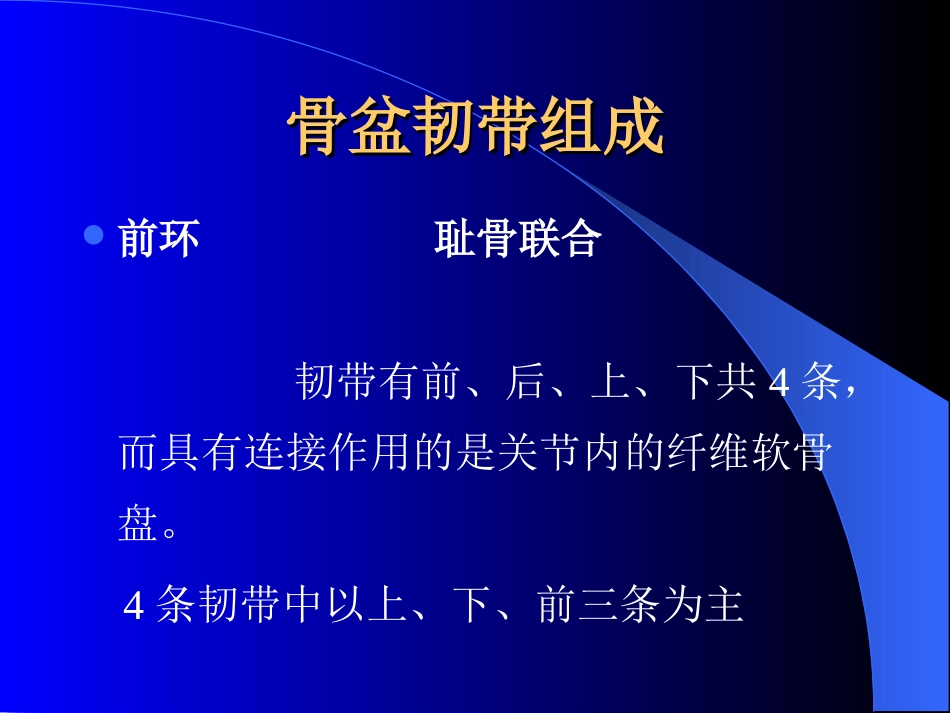 骨盆韧带组成

前环 耻骨联合

韧带有前、后、上、下共 4 条，而具有连接作用的是关节内的纤维软骨盘。

4 条韧带中以上、下、前三条为主